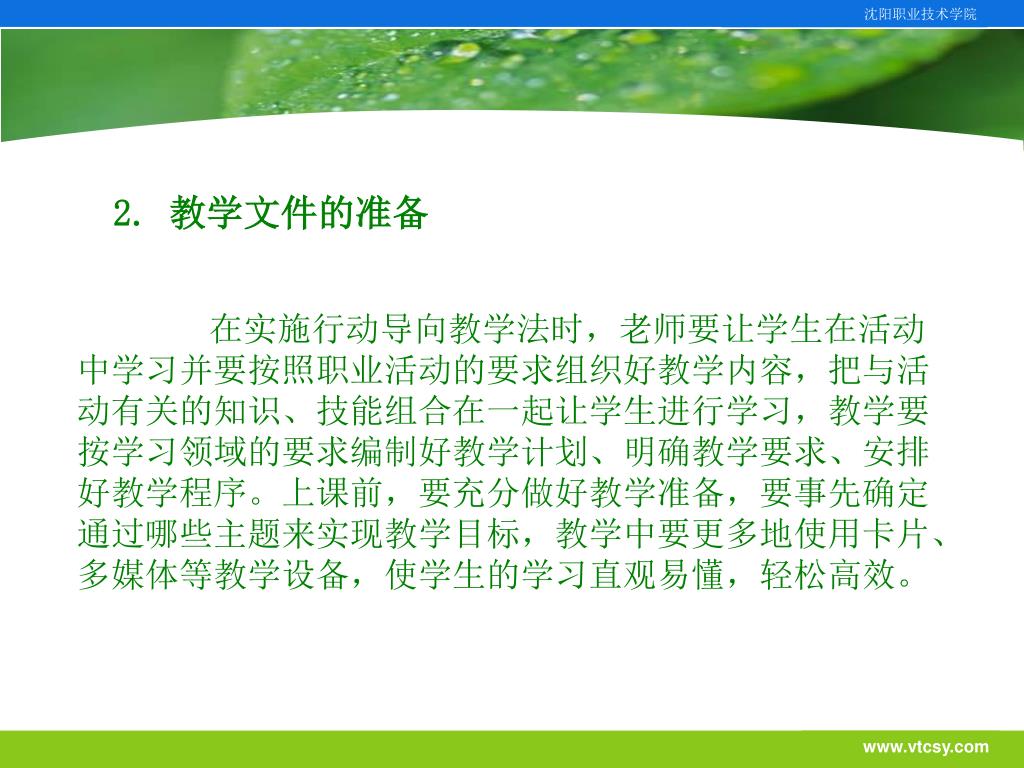 沈阳职业技术学院

2. 教学文件的准备

在实施行动导向教学法时，老师要让学生在活动中学习并要按照职业活动的要求组织好教学内容，把与活动有关的知识、技能组合在一起让学生进行学习，教学要按学习领域的要求编制好教学计划、明确教学要求、安排好教学程序。上课前，要充分做好教学准备，要事先确定通过哪些主题来实现教学目标，教学中要更多地使用卡片、多媒体等教学设备，使学生的学习直观易懂，轻松高效。

www.vtcsy.com